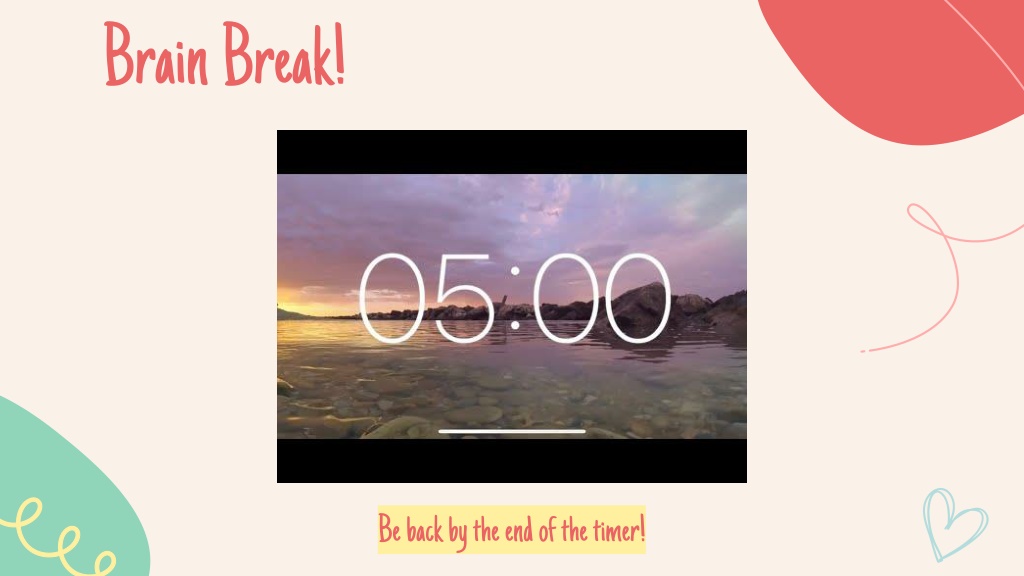 Brain Break!

05:00

Be back by the end of the timer!